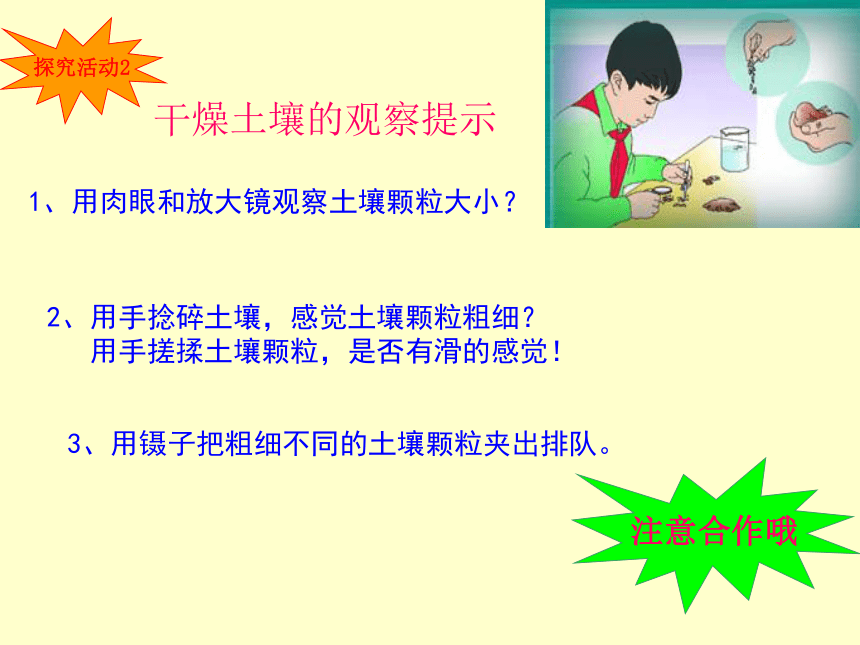 探究活动2

干燥土壤的观察提示

1、用肉眼和放大镜观察土壤颗粒大小？

2、用手捻碎土壤，感觉土壤颗粒粗细？
用手搓揉土壤颗粒，是否有滑的感觉！

3、用镊子把粗细不同的土壤颗粒夹出排队。

注意合作哦